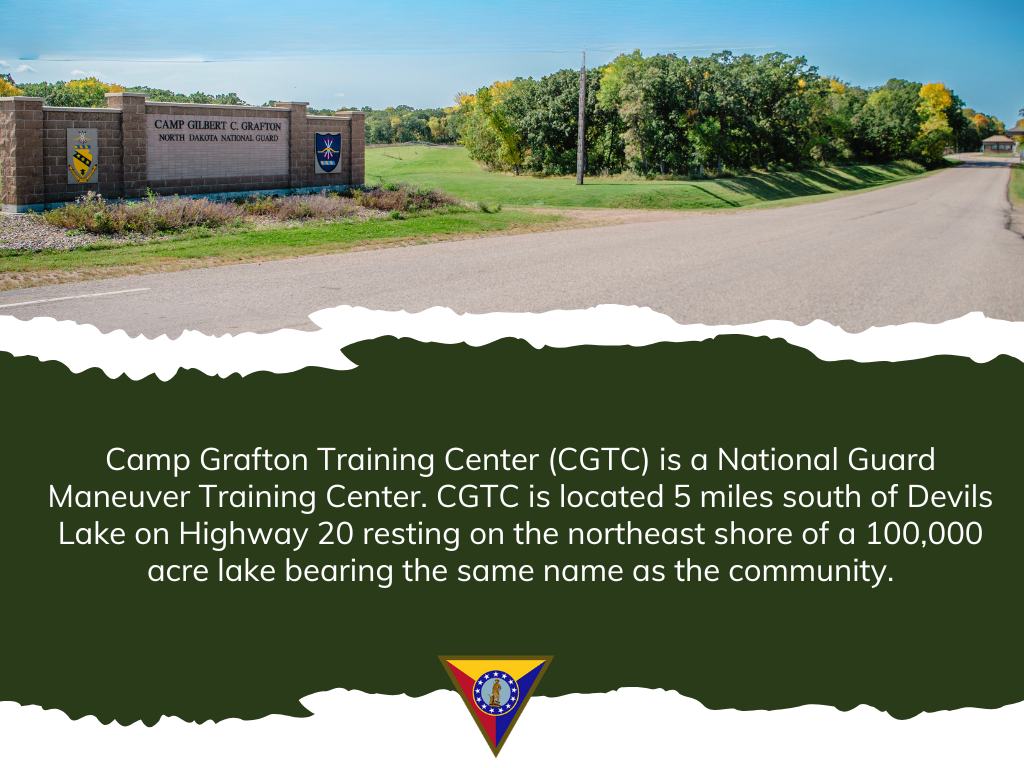 CAMP GILBERT C. GRAFTON
NORTH DAKOTA NATIONAL GUARD

Camp Grafton Training Center (CGTC) is a National Guard Maneuver Training Center. CGTC is located 5 miles south of Devils Lake on Highway 20 resting on the northeast shore of a 100,000 acre lake bearing the same name as the community.